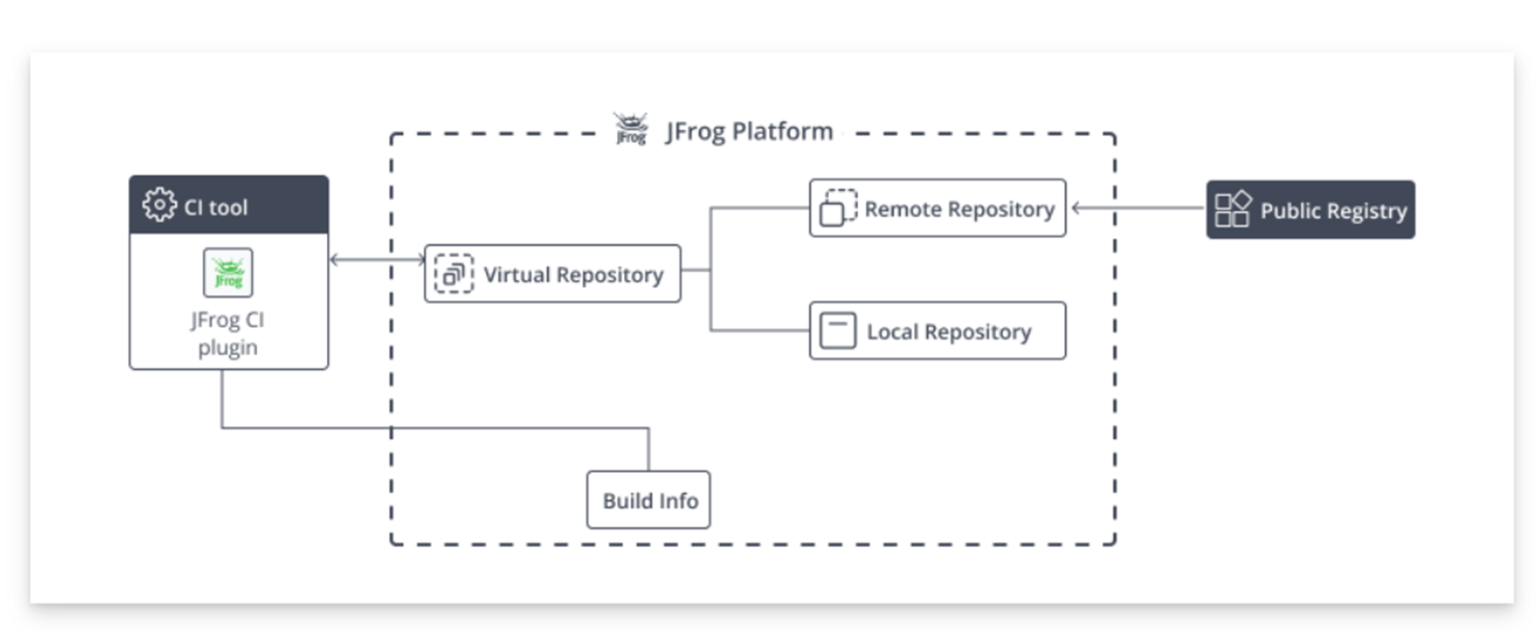 JFrog JFrog Platform

CI tool

JFrog

JFrog CI plugin

Virtual Repository

Remote Repository

Local Repository

Public Registry

Build Info